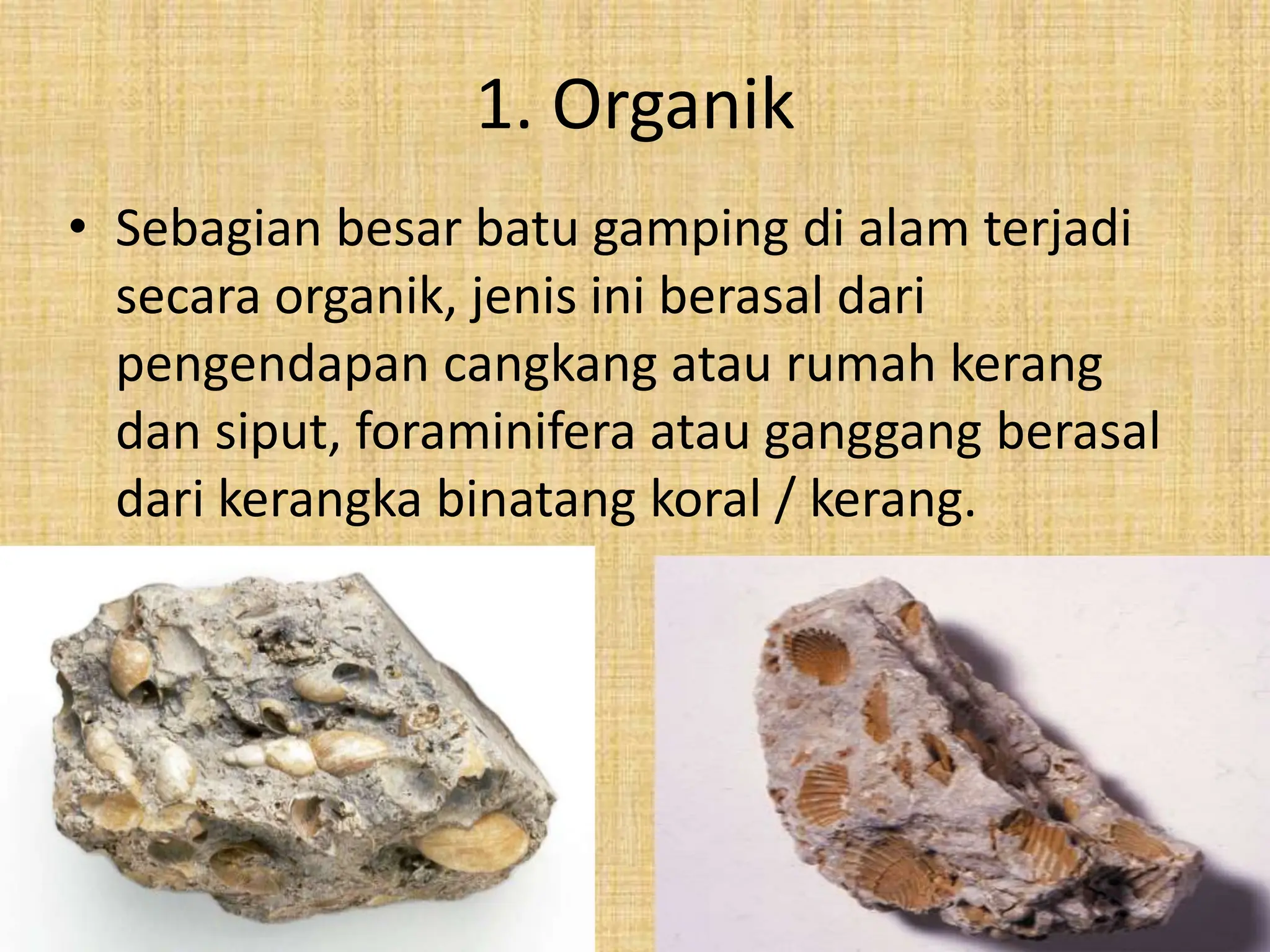 1. Organik

• Sebagian besar batu gamping di alam terjadi secara organik, jenis ini berasal dari pengendapan cangkang atau rumah kerang dan siput, foraminifera atau ganggang berasal dari kerangka binatang koral / kerang.